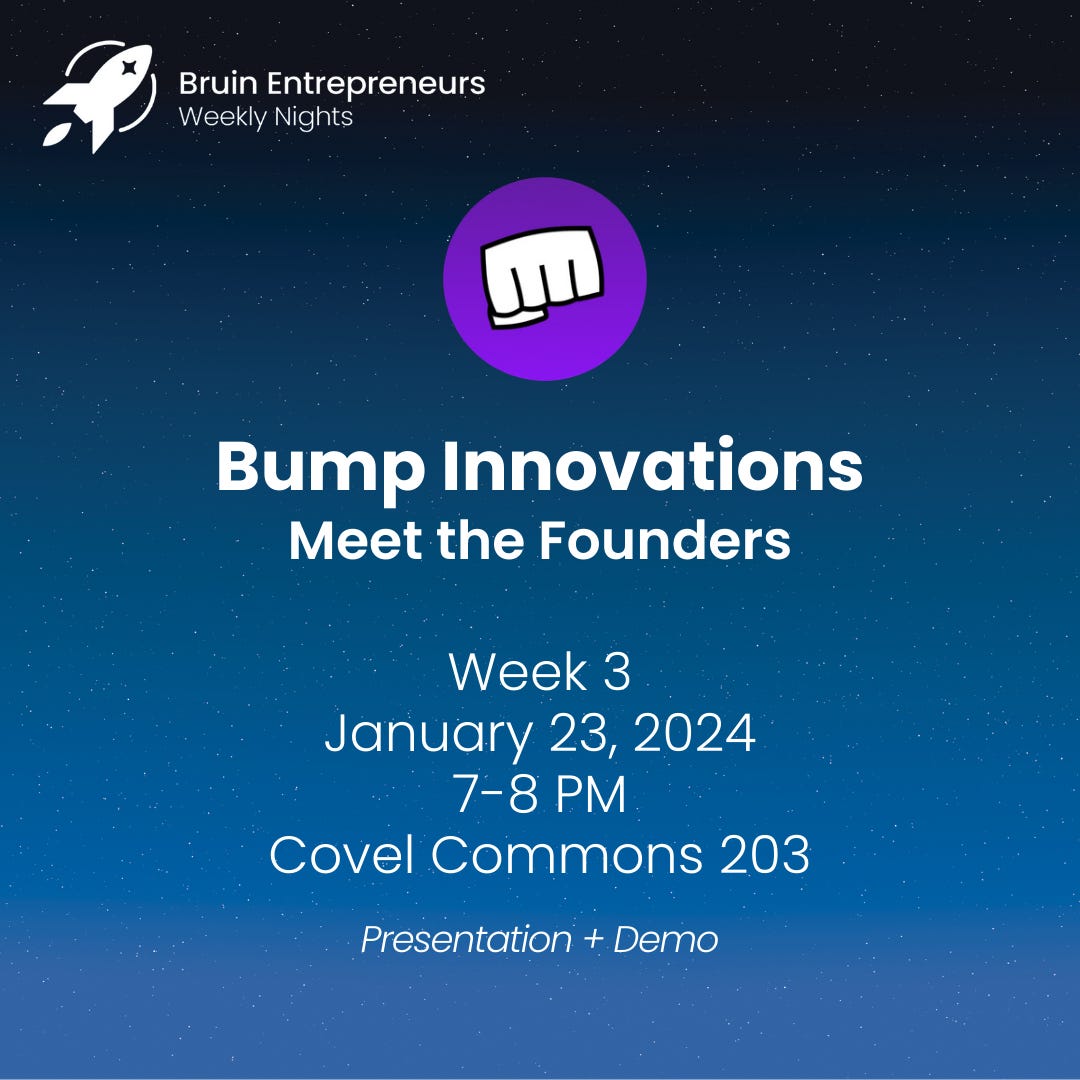 Bruin Entrepreneurs
Weekly Nights

Bump Innovations
Meet the Founders

Week 3
January 23, 2024
7-8 PM
Covel Commons 203

Presentation + Demo